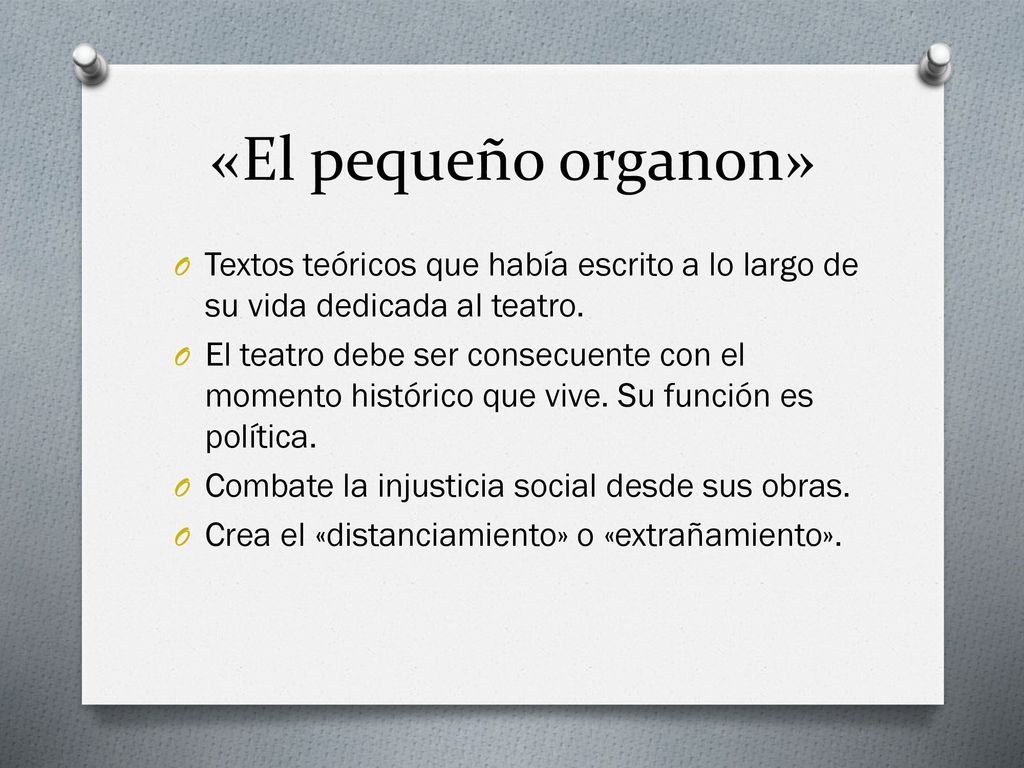 «El pequeño organon»

O Textos teóricos que había escrito a lo largo de su vida dedicada al teatro.
O El teatro debe ser consecuente con el momento histórico que vive. Su función es política.
O Combate la injusticia social desde sus obras.
O Crea el «distanciamiento» o «extrañamiento».